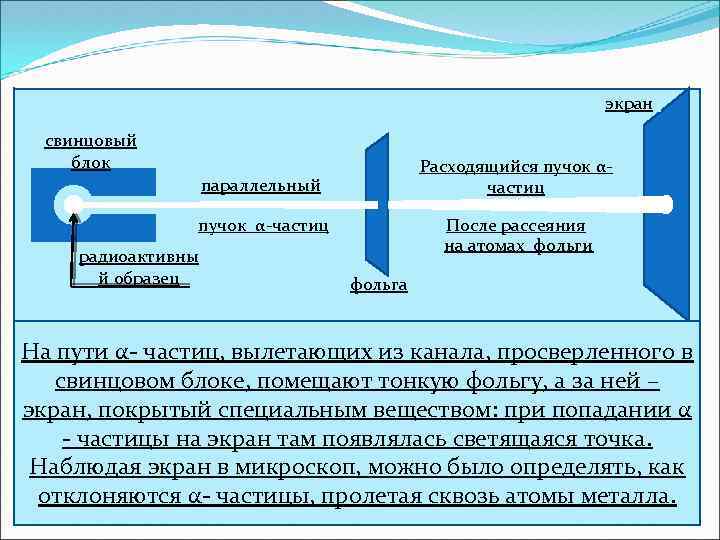 экран

свинцовый блок

параллельный

пучок α-частиц

Расходящийся пучок α-частиц

После рассеяния на атомах фольги

радиоактивный образец

фольга

На пути α- частиц, вылетающих из канала, просверленного в свинцовом блоке, помещают тонкую фольгу, а за ней – экран, покрытый специальным веществом: при попадании α - частицы на экран там появлялась светящаяся точка. Наблюдая экран в микроскоп, можно было определять, как отклоняются α- частицы, пролетая сквозь атомы металла.